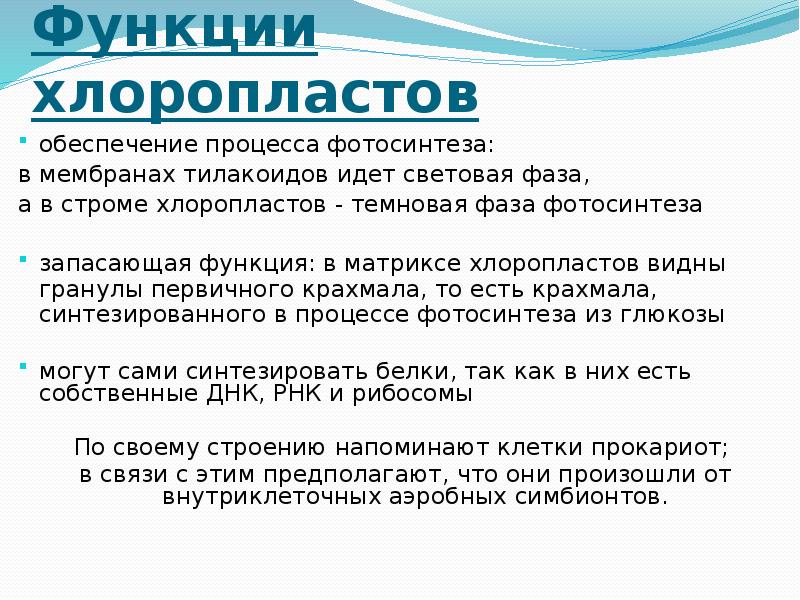 Функции хлоропластов

обеспечение процесса фотосинтеза:
в мембранах тилакоидов идет световая фаза,
а в строме хлоропластов - темновая фаза фотосинтеза

запасающая функция: в матриксе хлоропластов видны гранулы первичного крахмала, то есть крахмала, синтезированного в процессе фотосинтеза из глюкозы

могут сами синтезировать белки, так как в них есть собственные ДНК, РНК и рибосомы

По своему строению напоминают клетки прокариот;
в связи с этим предполагают, что они произошли от внутриклеточных аэробных симбионтов.